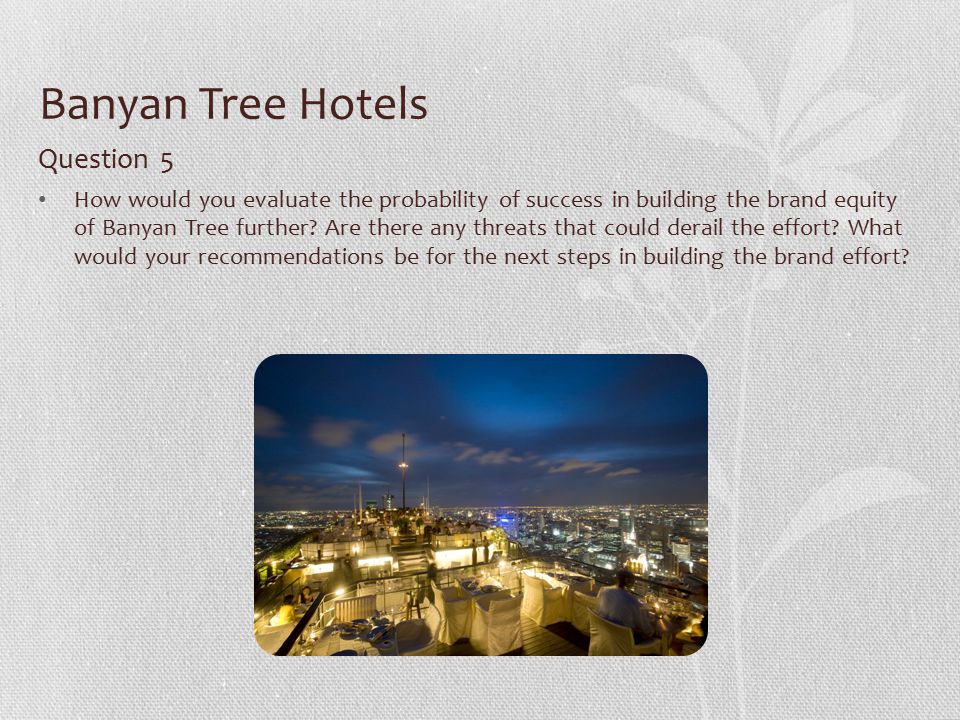 Banyan Tree Hotels

Question 5

• How would you evaluate the probability of success in building the brand equity of Banyan Tree further? Are there any threats that could derail the effort? What would your recommendations be for the next steps in building the brand effort?